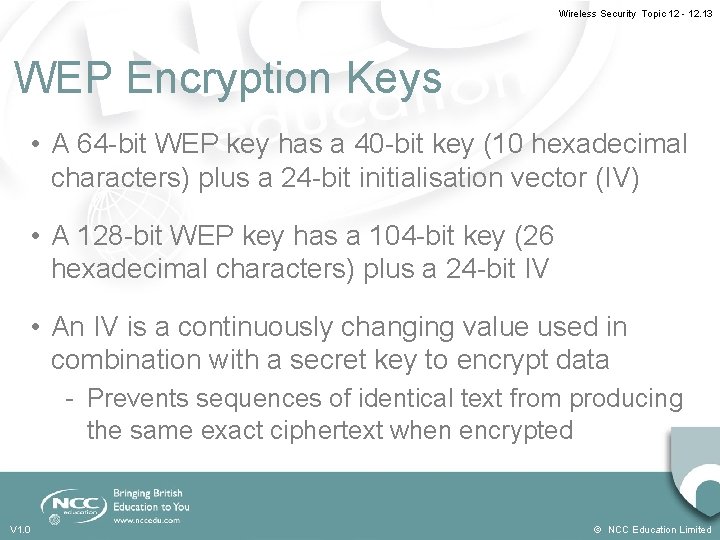 Wireless Security Topic 12 - 12.13

WEP Encryption Keys

• A 64-bit WEP key has a 40-bit key (10 hexadecimal characters) plus a 24-bit initialisation vector (IV)

• A 128-bit WEP key has a 104-bit key (26 hexadecimal characters) plus a 24-bit IV

• An IV is a continuously changing value used in combination with a secret key to encrypt data
- Prevents sequences of identical text from producing the same exact ciphertext when encrypted

NCC education
Bringing British Education to You
www.nccedu.com

V1.0

© NCC Education Limited